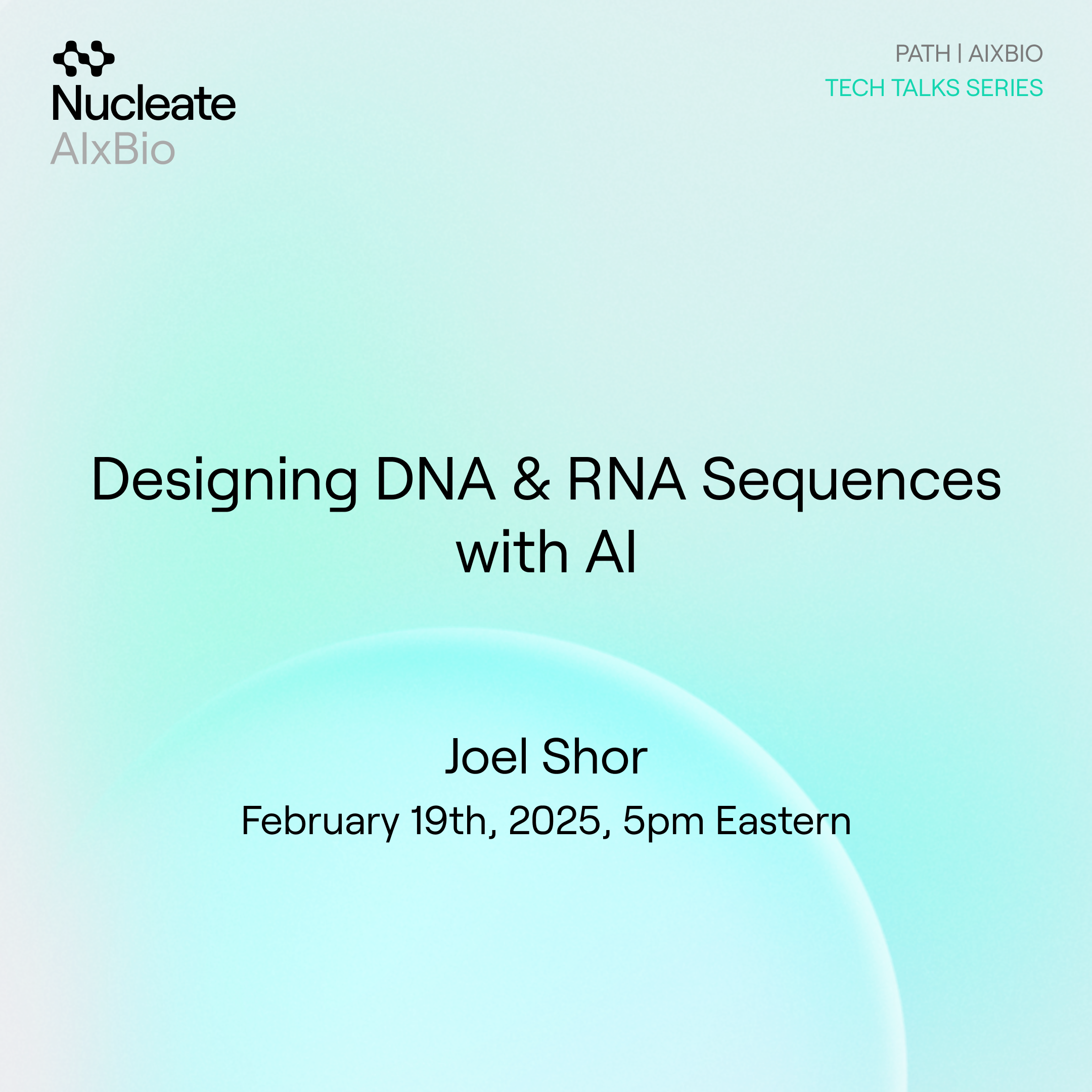 Nucleate
AIxBio

PATH | AIXBIO
TECH TALKS SERIES

Designing DNA & RNA Sequences with AI

Joel Shor
February 19th, 2025, 5pm Eastern